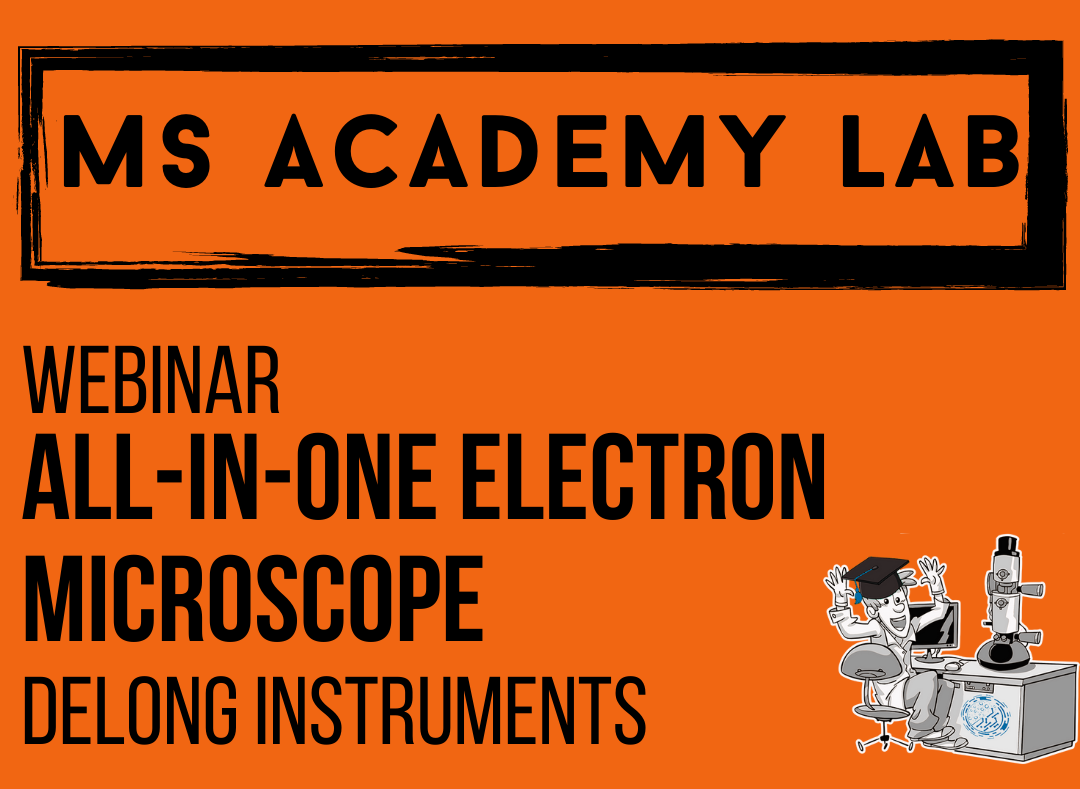 MS ACADEMY LAB

WEBINAR
ALL-IN-ONE ELECTRON MICROSCOPE
DELONG INSTRUMENTS